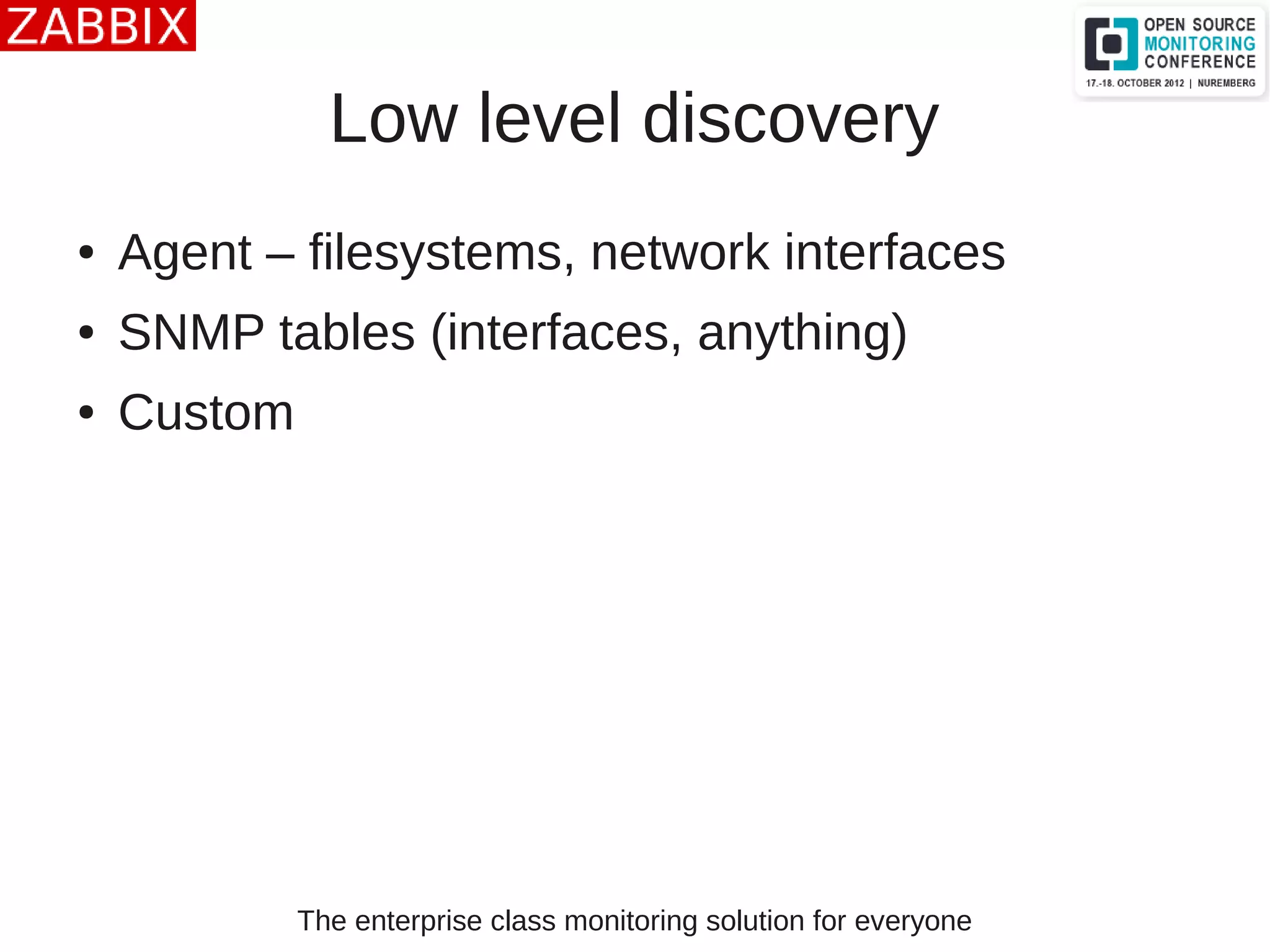 ZABBIX

OPEN SOURCE
MONITORING
CONFERENCE
17.-18. OCTOBER 2012 | NUREMBERG

Low level discovery

• Agent – filesystems, network interfaces
• SNMP tables (interfaces, anything)
• Custom

The enterprise class monitoring solution for everyone